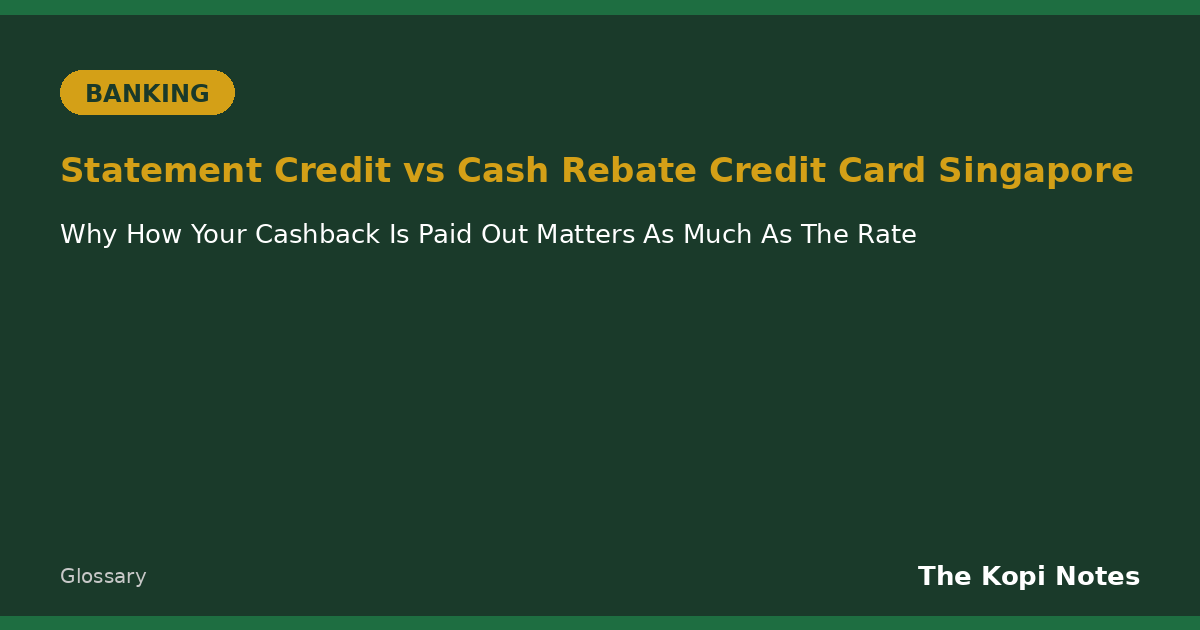 BANKING

Statement Credit vs Cash Rebate Credit Card Singapore

Why How Your Cashback Is Paid Out Matters As Much As The Rate

Glossary

The Kopi Notes